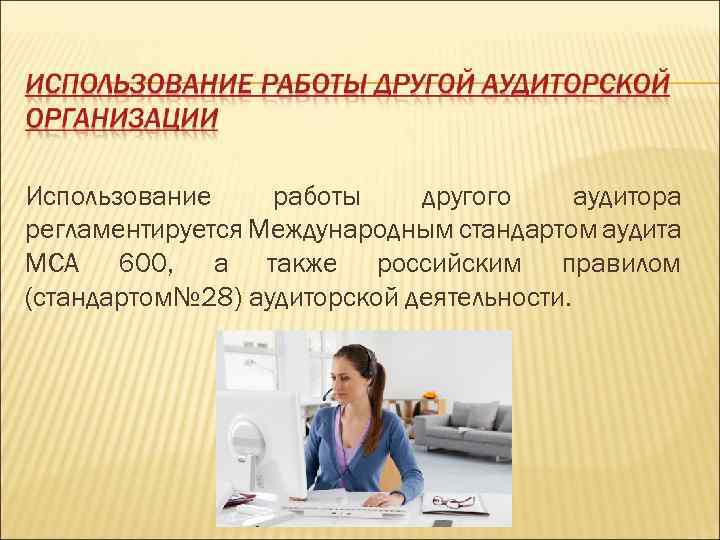 ИСПОЛЬЗОВАНИЕ РАБОТЫ ДРУГОЙ АУДИТОРСКОЙ ОРГАНИЗАЦИИ

Использование работы другого аудитора регламентируется Международным стандартом аудита МСА 600, а также российским правилом (стандартом№28) аудиторской деятельности.